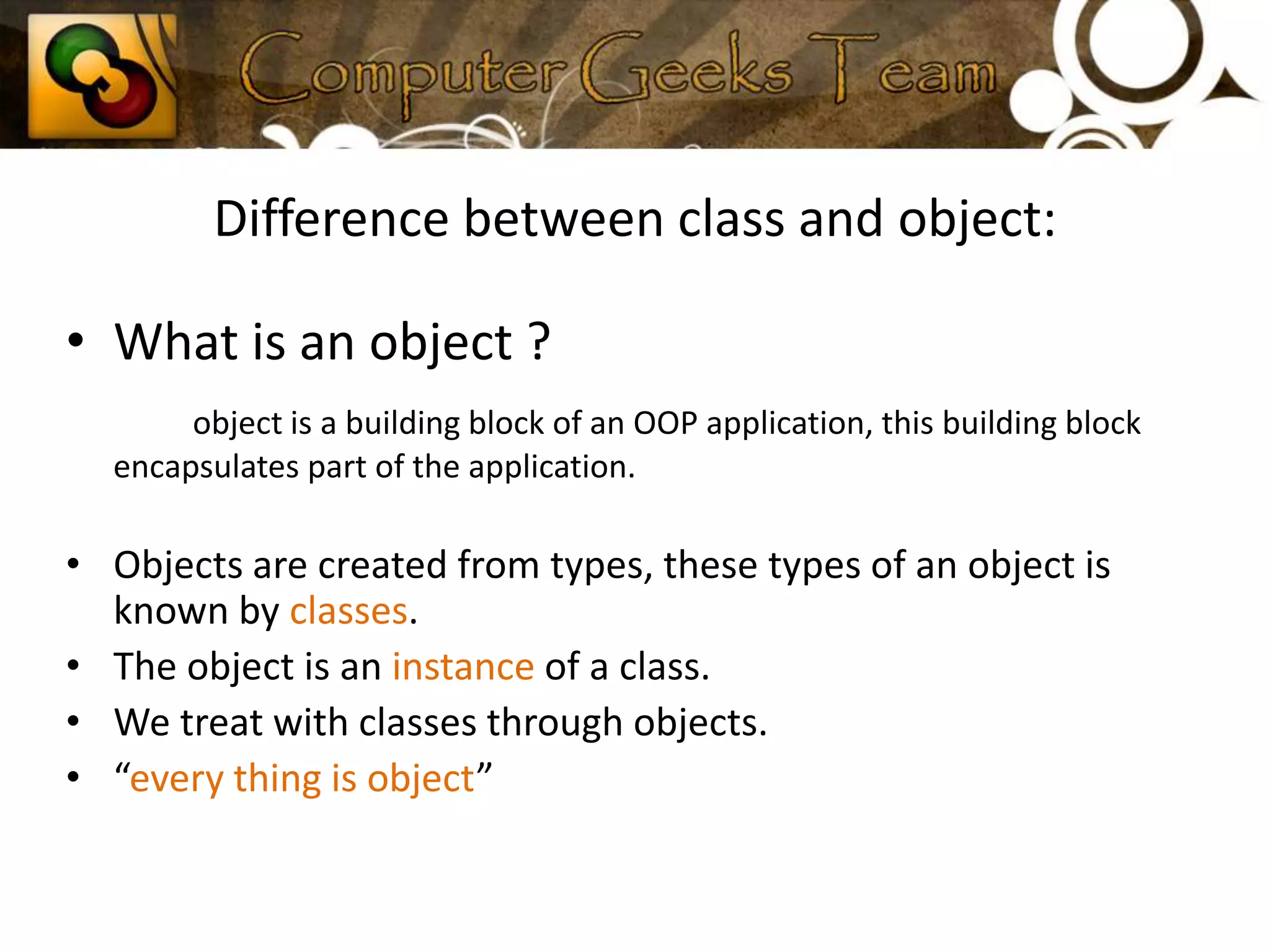 Computer Geeks Team

Difference between class and object:

• What is an object ?

object is a building block of an OOP application, this building block encapsulates part of the application.

• Objects are created from types, these types of an object is known by classes.
• The object is an instance of a class.
• We treat with classes through objects.
• “every thing is object”